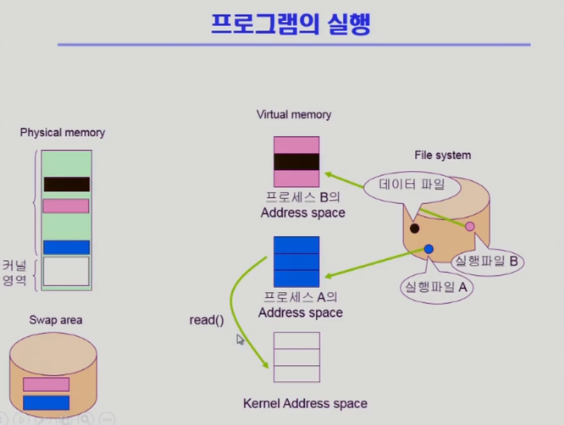 프로그램의 실행

Physical memory

커널 영역

Swap area

Virtual memory

프로세스 B의 Address space

프로세스 A의 Address space

read()

Kernel Address space

File system

데이터 파일

실행파일 B

실행파일 A